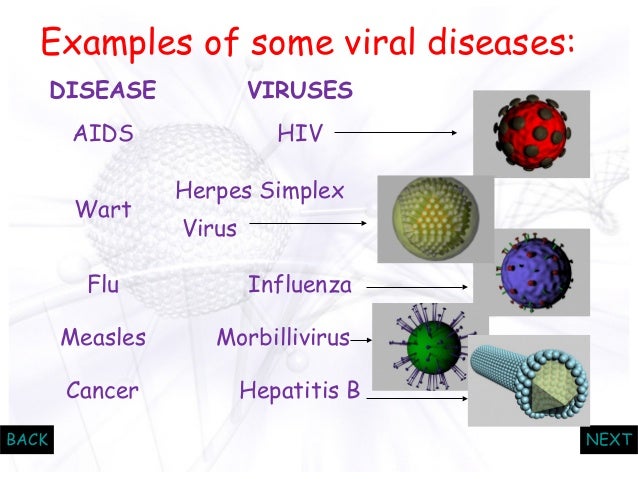 Examples of some viral diseases:

| DISEASE | VIRUSES |
|---|---|
| AIDS | HIV |
| Wart | Herpes Simplex Virus |
| Flu | Influenza |
| Measles | Morbillivirus |
| Cancer | Hepatitis B |

BACK

NEXT